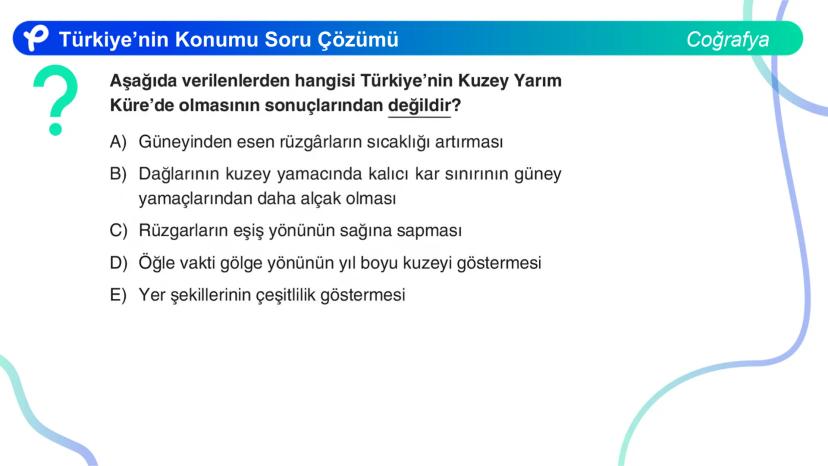 Türkiye'nin Konumu Soru Çözümü

Coğrafya

Aşağıda verilenlerden hangisi Türkiye'nin Kuzey Yarım Küre'de olmasının sonuçlarından değildir?

A) Güneyinden esen rüzgârların sıcaklığı artırması

B) Dağlarının kuzey yamacında kalıcı kar sınırının güney yamaçlarından daha alçak olması

C) Rüzgarların eşiş yönünün sağına sapması

D) Öğle vakti gölge yönünün yıl boyu kuzeyi göstermesi

E) Yer şekillerinin çeşitlilik göstermesi